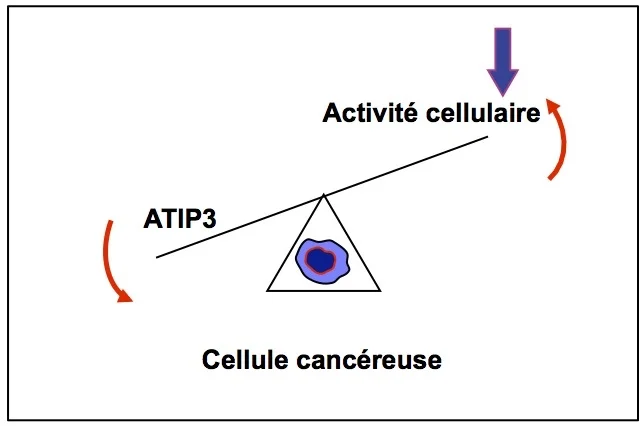 Activité cellulaire

ATIP3

Cellule cancéreuse